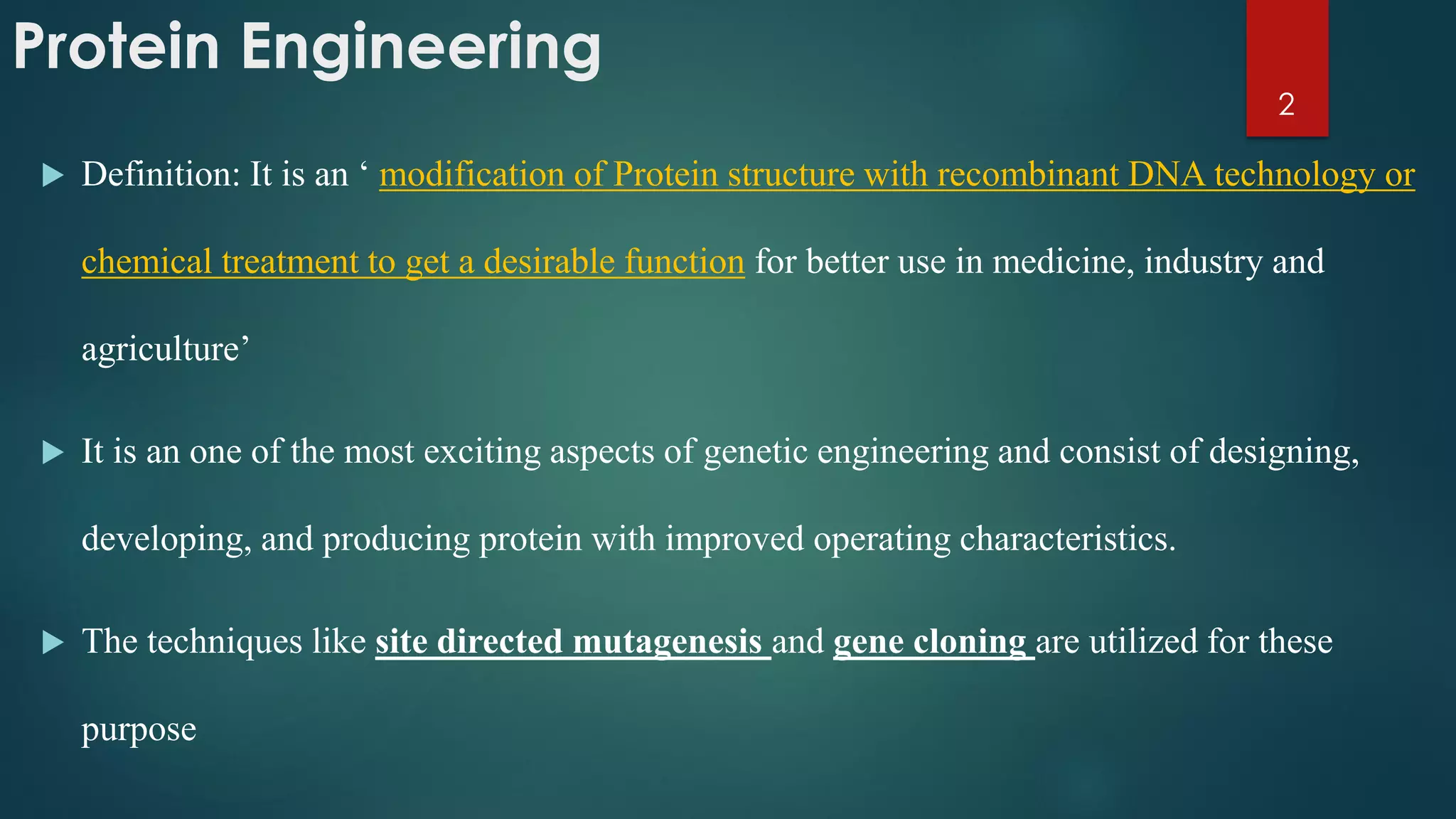 Protein Engineering

2

Definition: It is an ‘ modification of Protein structure with recombinant DNA technology or chemical treatment to get a desirable function for better use in medicine, industry and agriculture’

It is an one of the most exciting aspects of genetic engineering and consist of designing, developing, and producing protein with improved operating characteristics.

The techniques like site directed mutagenesis and gene cloning are utilized for these purpose